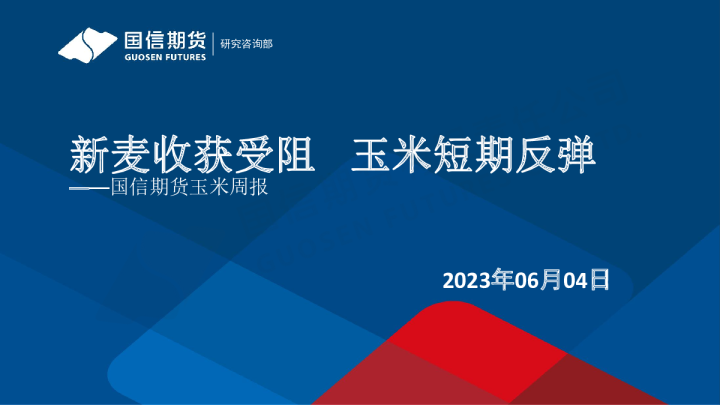 国信期货
GUOSEN FUTURES
研究咨询部

新麦收获受阻 玉米短期反弹
——国信期货玉米周报

2023年06月04日